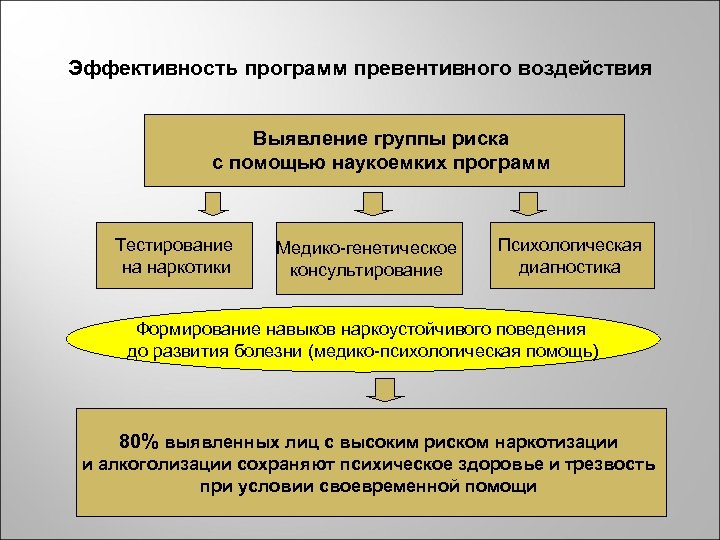 Эффективность программ превентивного воздействия

Выявление группы риска с помощью наукоемких программ

Тестирование на наркотики

Медико-генетическое консультирование

Психологическая диагностика

Формирование навыков наркоустойчивого поведения до развития болезни (медико-психологическая помощь)

80% выявленных лиц с высоким риском наркотизации и алкоголизации сохраняют психическое здоровье и трезвость при условии своевременной помощи